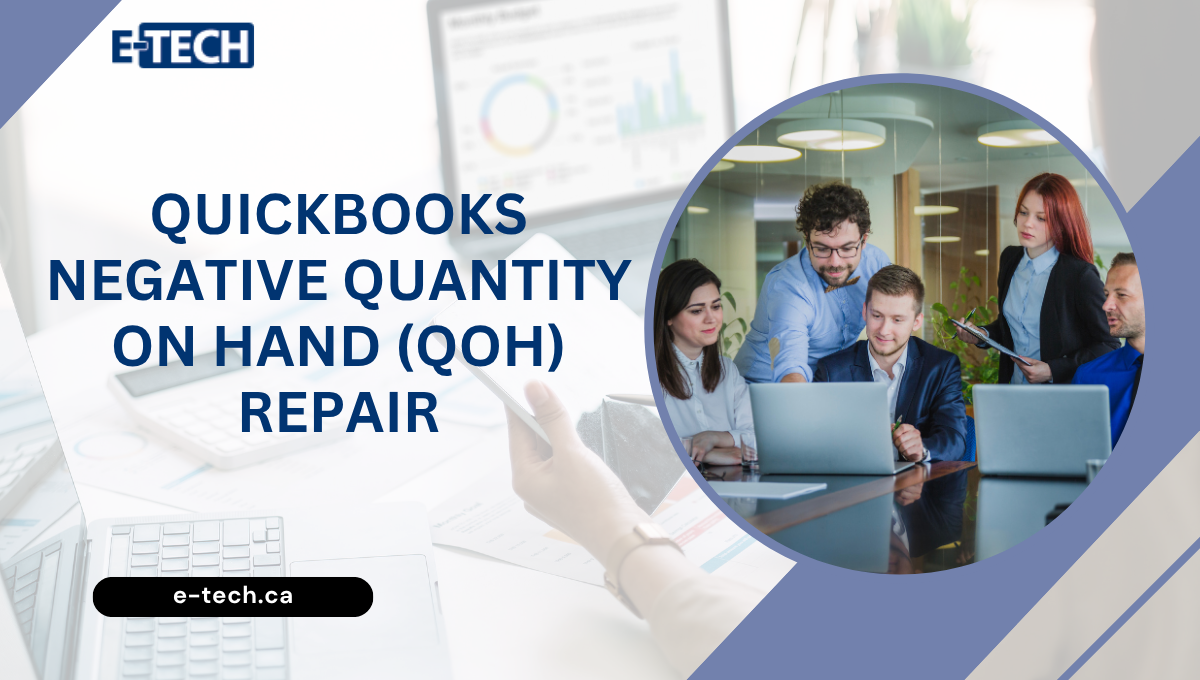 E-TECH

QUICKBOOKS NEGATIVE QUANTITY ON HAND (QOH) REPAIR

e-tech.ca